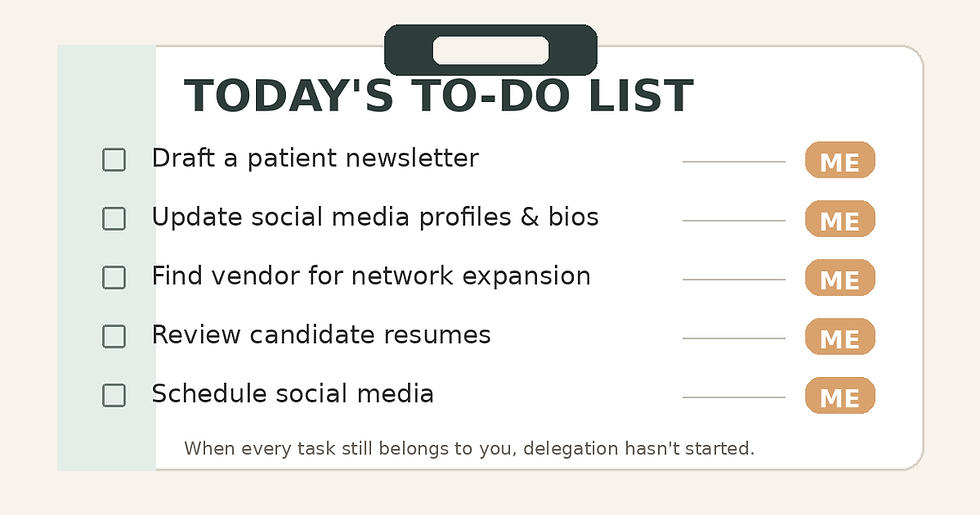 TODAY'S TO-DO LIST

☐ Draft a patient newsletter ME

☐ Update social media profiles & bios ME

☐ Find vendor for network expansion ME

☐ Review candidate resumes ME

☐ Schedule social media ME

When every task still belongs to you, delegation hasn't started.